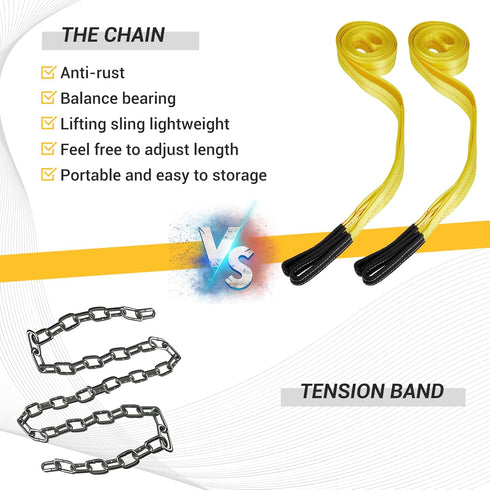 THE CHAIN

Anti-rust
Balance bearing
Lifting sling lightweight
Feel free to adjust length
Portable and easy to storage

VS

TENSION BAND